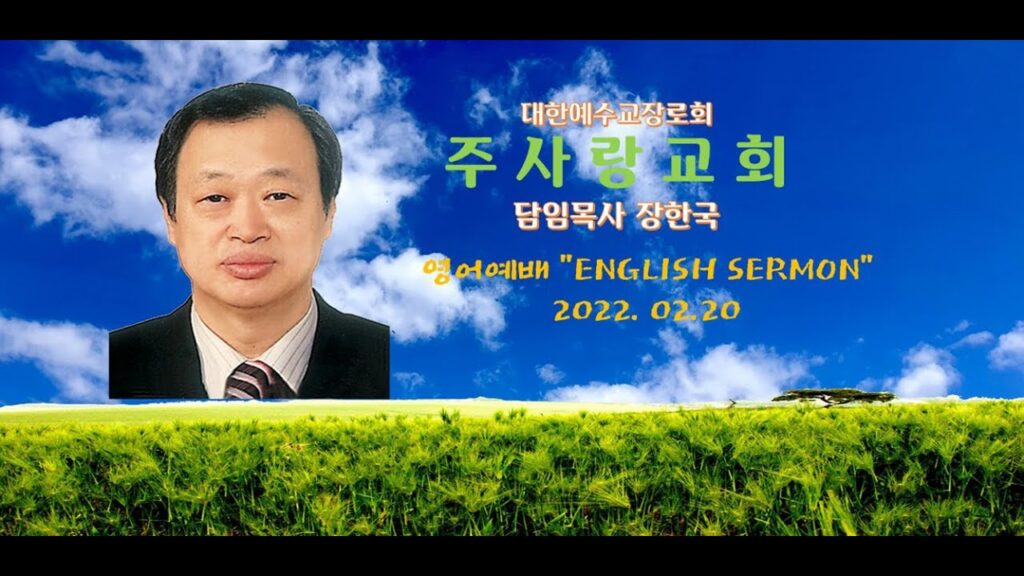 대한예수교장로회

주사랑교회

담임목사 장한국

영어예배 "ENGLISH SERMON"

2022. 02.20